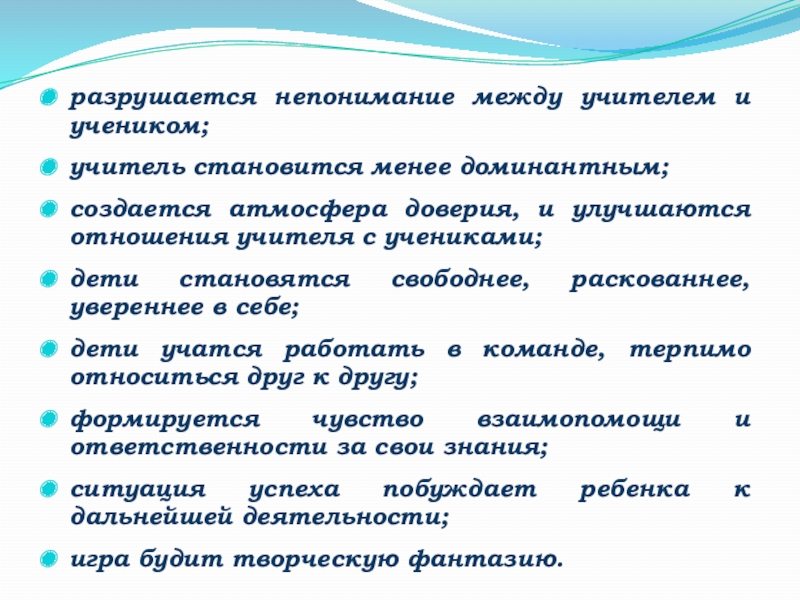 разрушается непонимание между учителем и учеником;

учитель становится менее доминантным;

создается атмосфера доверия, и улучшаются отношения учителя с учениками;

дети становятся свободнее, раскованнее, увереннее в себе;

дети учатся работать в команде, терпимо относиться друг к другу;

формируется чувство взаимопомощи и ответственности за свои знания;

ситуация успеха побуждает ребенка к дальнейшей деятельности;

игра будит творческую фантазию.